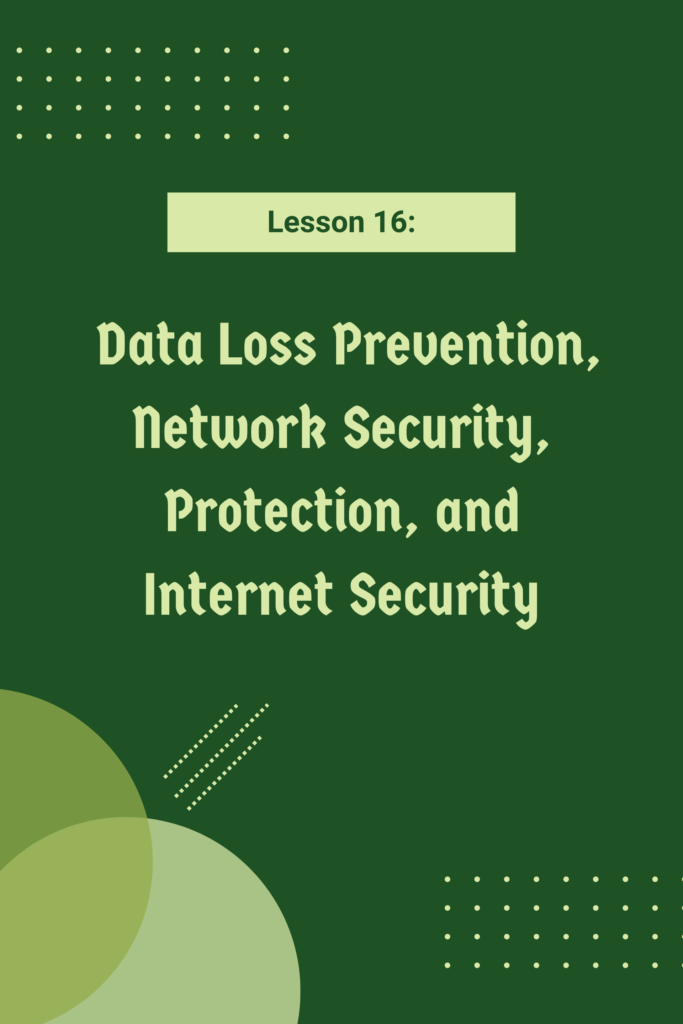 Lesson 16:

Data Loss Prevention, Network Security, Protection, and Internet Security